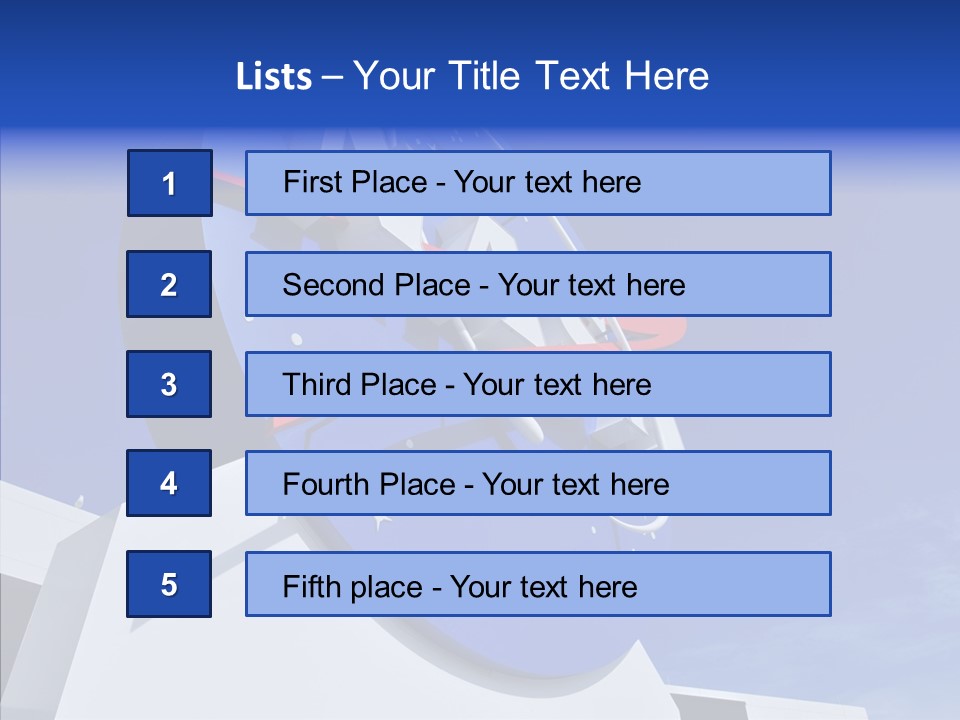 Lists – Your Title Text Here

1

First Place - Your text here

2

Second Place - Your text here

3

Third Place - Your text here

4

Fourth Place - Your text here

5

Fifth place - Your text here